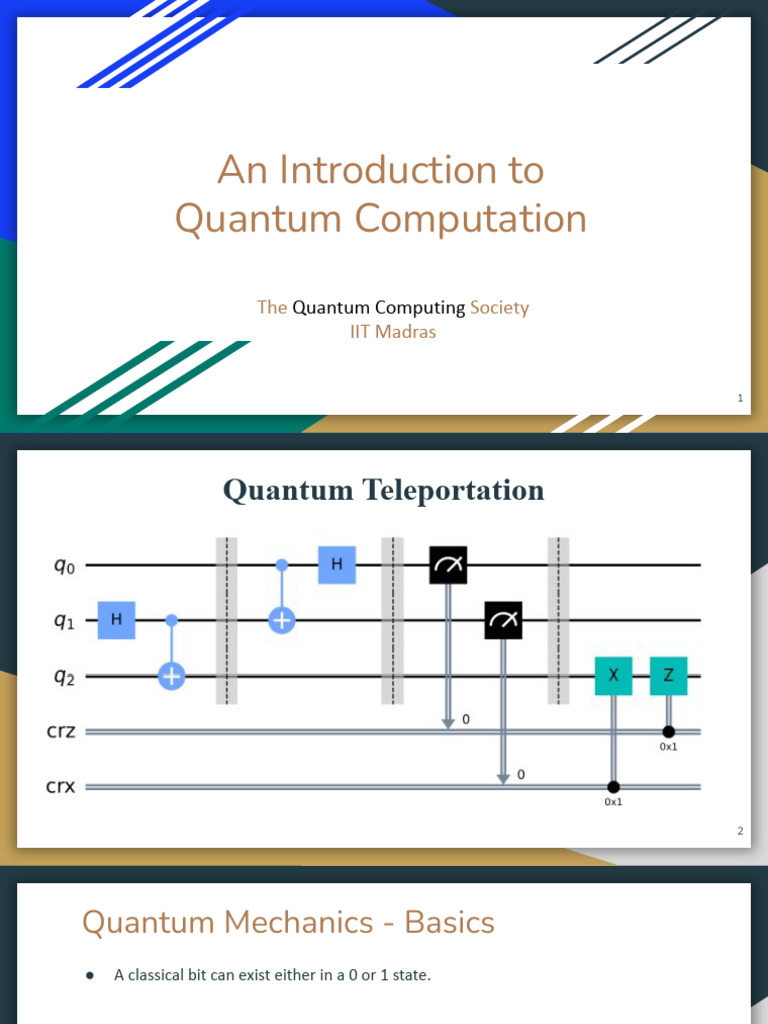 An Introduction to Quantum Computation

The Quantum Computing Society
IIT Madras

1

Quantum Teleportation

$q_0$
$q_1$
$q_2$
crz
crx

H
H
X
Z
0
0
0x1
0x1

2

Quantum Mechanics - Basics

● A classical bit can exist either in a 0 or 1 state.